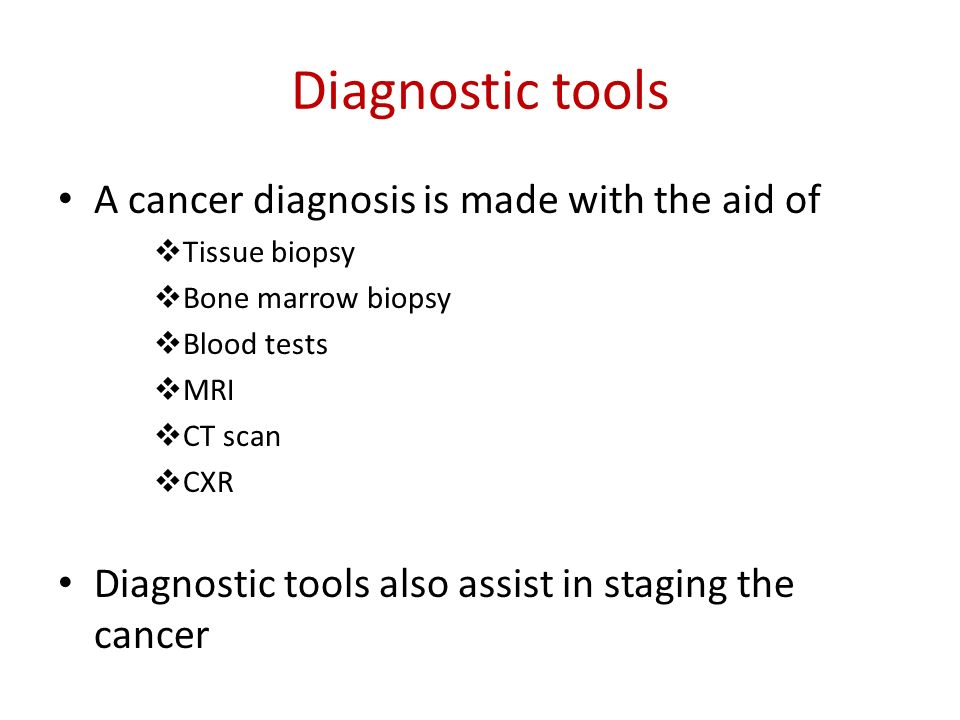 Diagnostic tools

• A cancer diagnosis is made with the aid of
❖Tissue biopsy
❖Bone marrow biopsy
❖Blood tests
❖MRI
❖CT scan
❖CXR

• Diagnostic tools also assist in staging the cancer